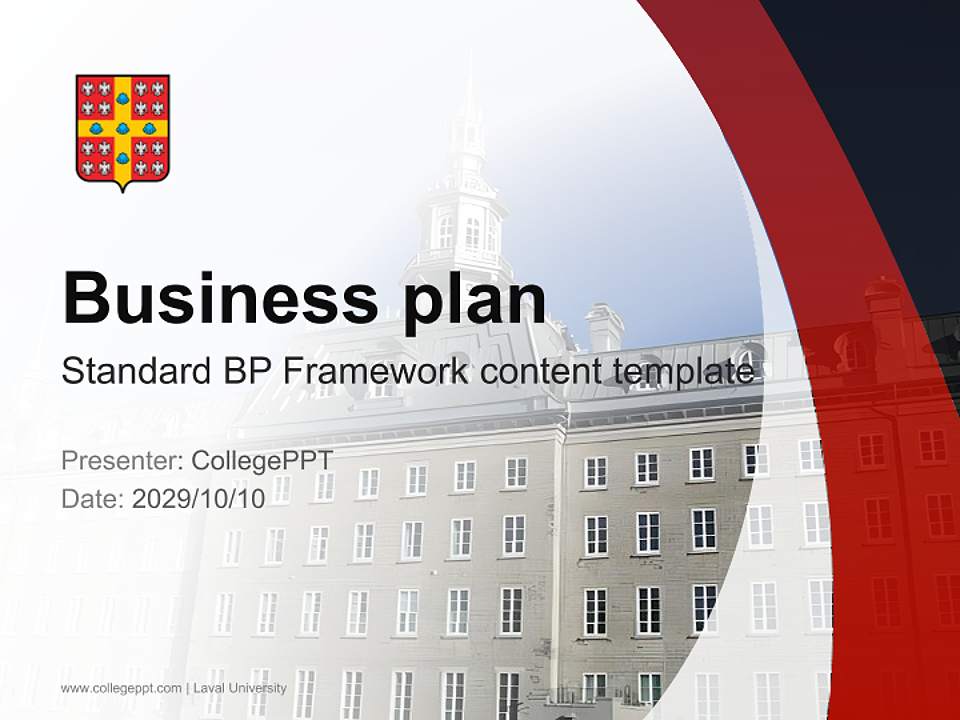 Business plan

Standard BP Framework content template

Presenter: CollegePPT
Date: 2029/10/10

www.collegeppt.com | Laval University